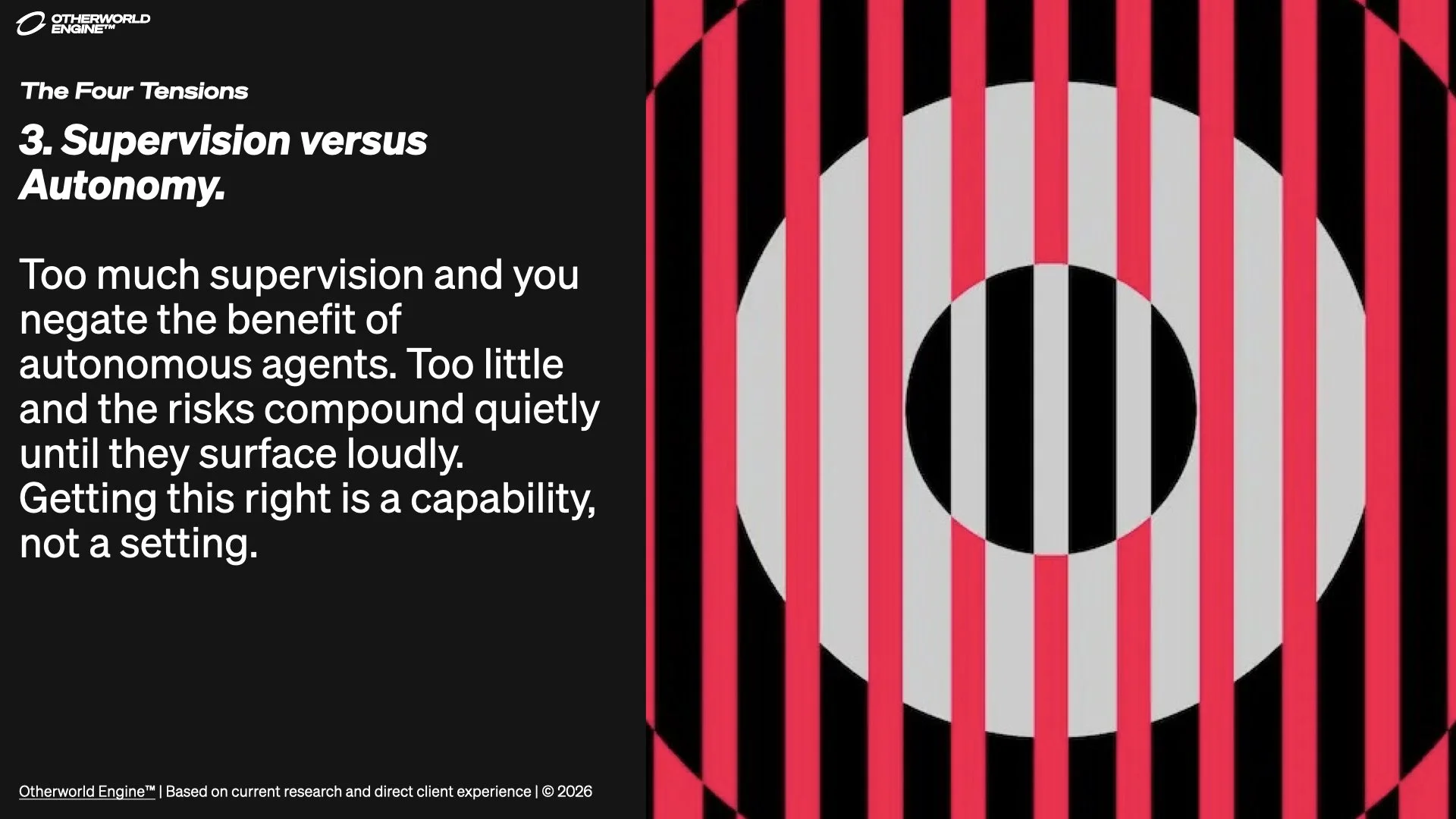 OTHERWORLD ENGINE™

The Four Tensions

3. Supervision versus Autonomy.

Too much supervision and you negate the benefit of autonomous agents. Too little and the risks compound quietly until they surface loudly. Getting this right is a capability, not a setting.

Otherworld Engine™ | Based on current research and direct client experience | © 2026